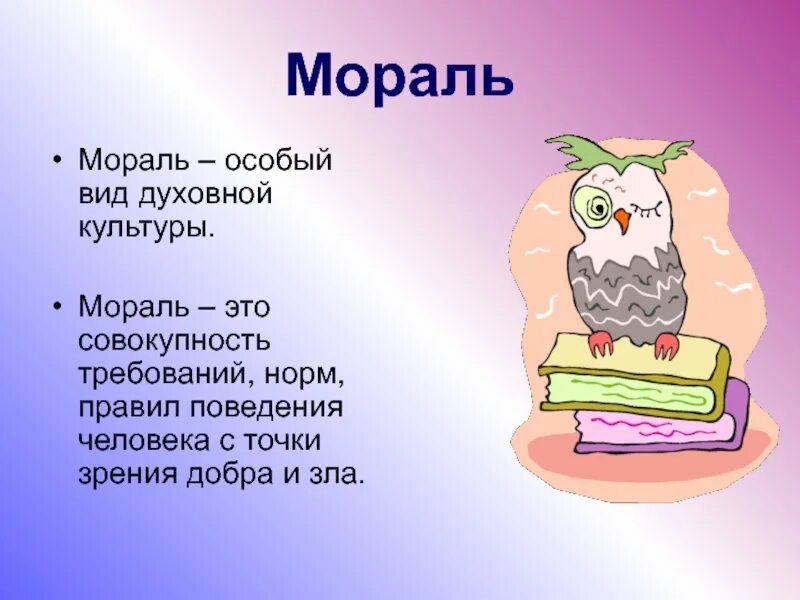 Мораль

• Мораль – особый вид духовной культуры.

• Мораль – это совокупность требований, норм, правил поведения человека с точки зрения добра и зла.